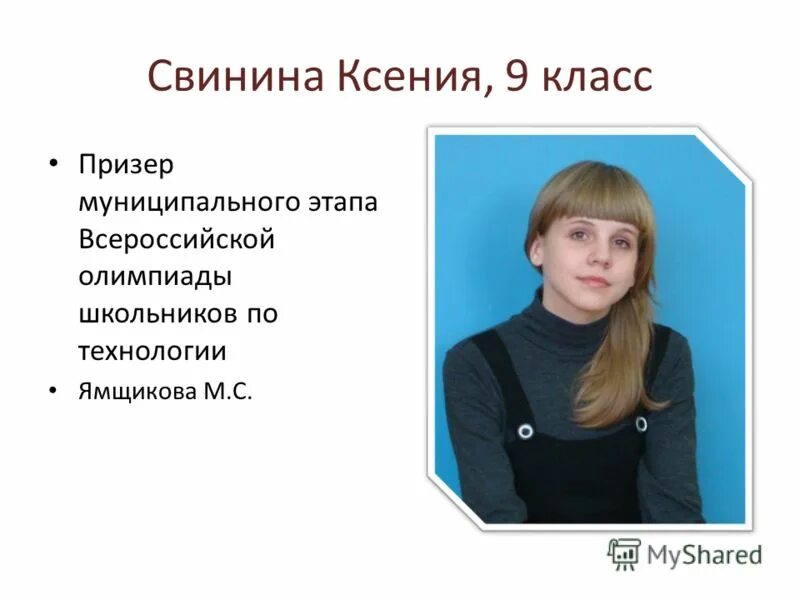 Свинина Ксения, 9 класс

• Призер муниципального этапа Всероссийской олимпиады школьников по технологии
• Ямщикова М.С.

MyShared